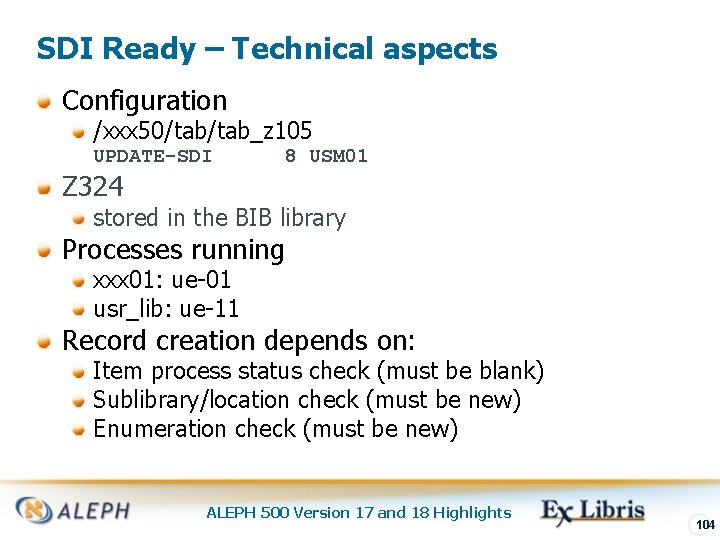 SDI Ready – Technical aspects

Configuration

/xxx50/tab/tab_z105
UPDATE-SDI      8 USM01

Z324

stored in the BIB library

Processes running

xxx01: ue-01

usr_lib: ue-11

Record creation depends on:

Item process status check (must be blank)

Sublibrary/location check (must be new)

Enumeration check (must be new)

ALEPH

ALEPH 500 Version 17 and 18 Highlights

Ex Libris

104